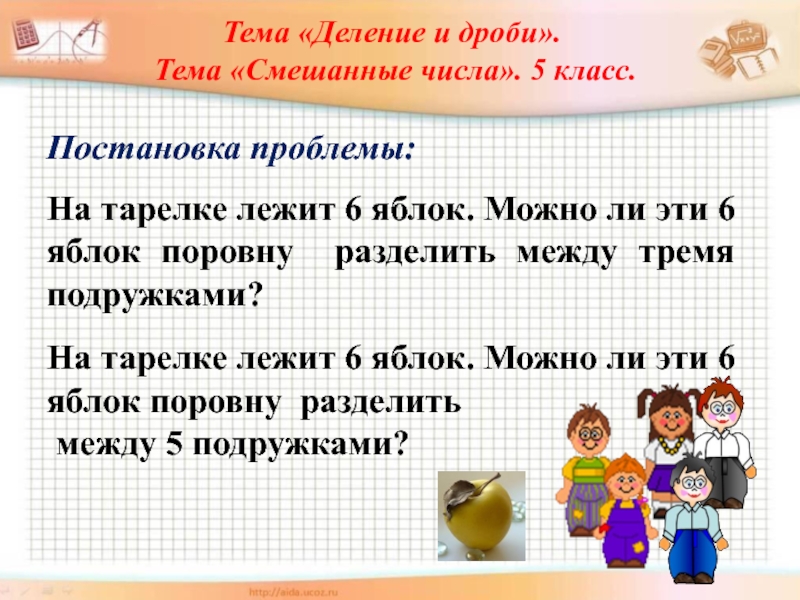 Тема «Деление и дроби».
Тема «Смешанные числа». 5 класс.

Постановка проблемы:

На тарелке лежит 6 яблок. Можно ли эти 6 яблок поровну разделить между тремя подружками?

На тарелке лежит 6 яблок. Можно ли эти 6 яблок поровну разделить между 5 подружками?

http://aida.ucoz.ru